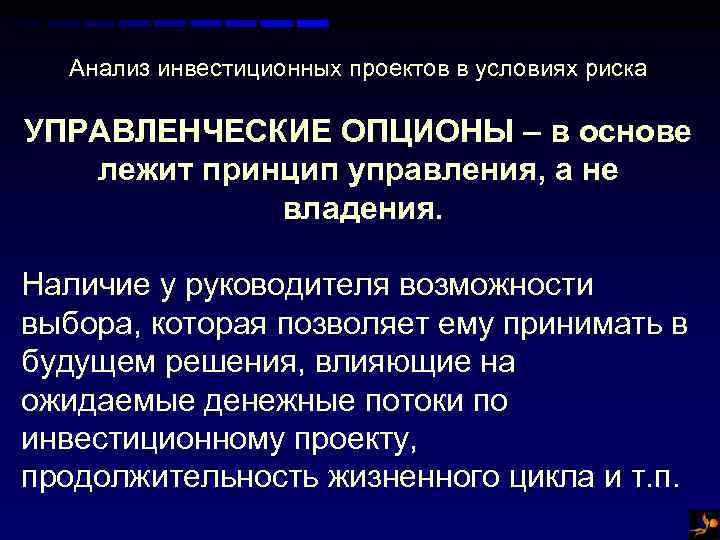 Анализ инвестиционных проектов в условиях риска

УПРАВЛЕНЧЕСКИЕ ОПЦИОНЫ – в основе лежит принцип управления, а не владения.

Наличие у руководителя возможности выбора, которая позволяет ему принимать в будущем решения, влияющие на ожидаемые денежные потоки по инвестиционному проекту, продолжительность жизненного цикла и т.п.